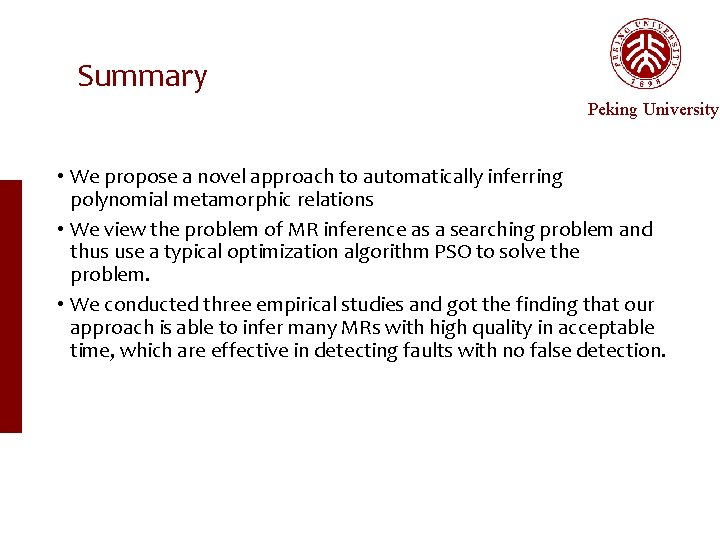 Summary

PEKING UNIVERSITY 1898

Peking University

• We propose a novel approach to automatically inferring polynomial metamorphic relations

• We view the problem of MR inference as a searching problem and thus use a typical optimization algorithm PSO to solve the problem.

• We conducted three empirical studies and got the finding that our approach is able to infer many MRs with high quality in acceptable time, which are effective in detecting faults with no false detection.